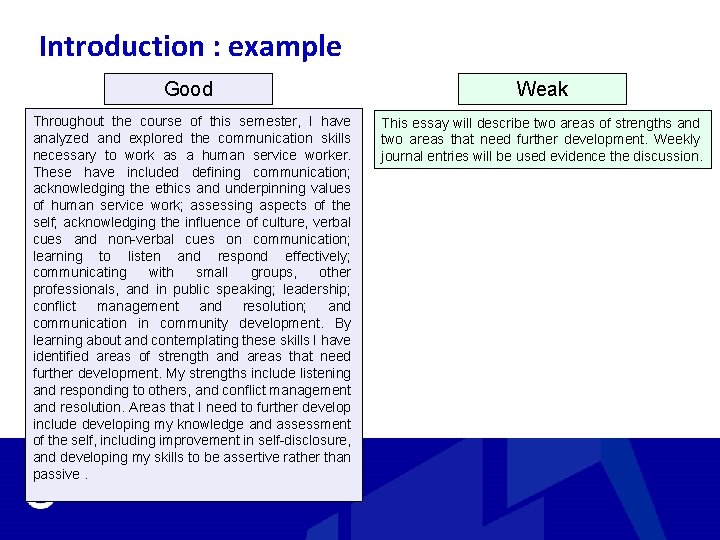 Introduction : example

Good

Throughout the course of this semester, I have analyzed and explored the communication skills necessary to work as a human service worker. These have included defining communication; acknowledging the ethics and underpinning values of human service work; assessing aspects of the self; acknowledging the influence of culture, verbal cues and non-verbal cues on communication; learning to listen and respond effectively; communicating with small groups, other professionals, and in public speaking; leadership; conflict management and resolution; and communication in community development. By learning about and contemplating these skills I have identified areas of strength and areas that need further development. My strengths include listening and responding to others, and conflict management and resolution. Areas that I need to further develop include developing my knowledge and assessment of the self, including improvement in self-disclosure, and developing my skills to be assertive rather than passive .

Weak

This essay will describe two areas of strengths and two areas that need further development. Weekly journal entries will be used evidence the discussion.